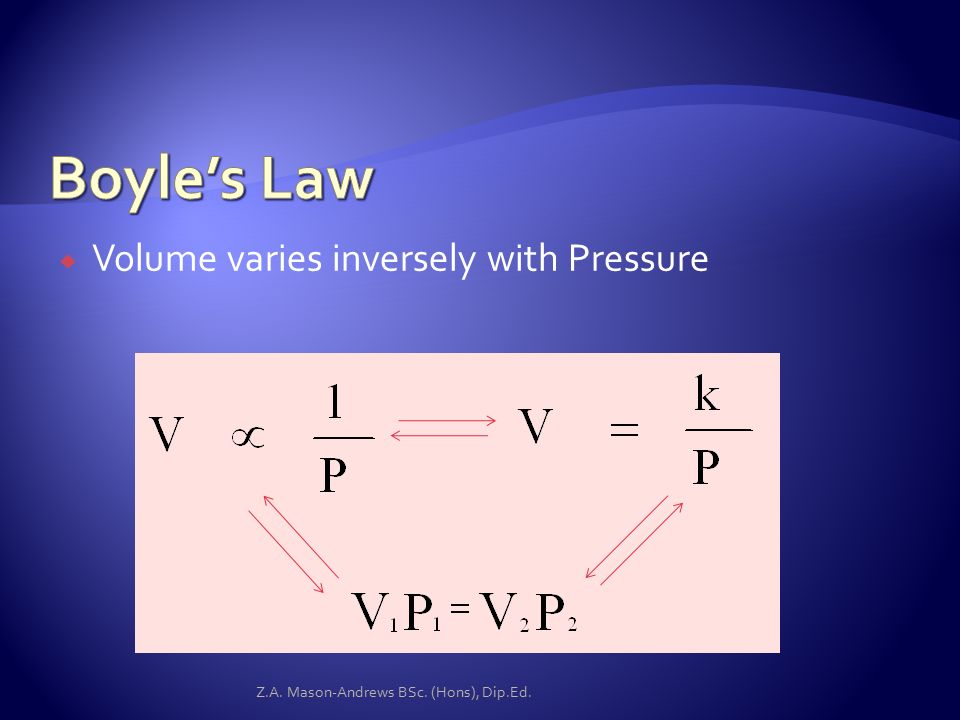 Boyle's Law

Volume varies inversely with Pressure

$V \propto \frac{1}{P}$ $V = \frac{k}{P}$

$V_1P_1 = V_2P_2$

Z.A. Mason-Andrews BSc. (Hons), Dip.Ed.